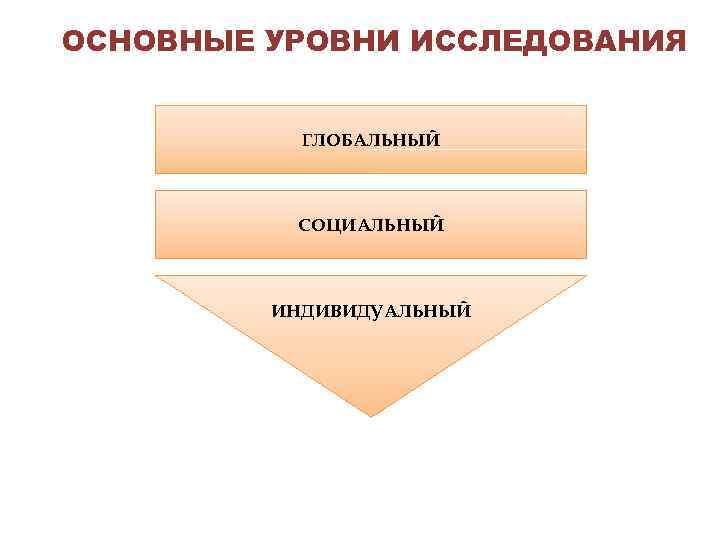 ОСНОВНЫЕ УРОВНИ ИССЛЕДОВАНИЯ

ГЛОБАЛЬНЫЙ

СОЦИАЛЬНЫЙ

ИНДИВИДУАЛЬНЫЙ